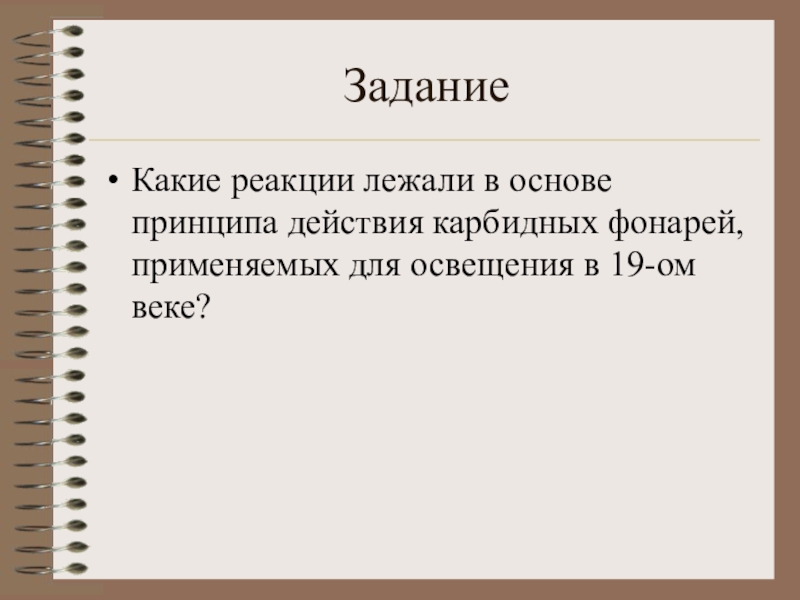 Задание

• Какие реакции лежали в основе принципа действия карбидных фонарей, применяемых для освещения в 19-ом веке?